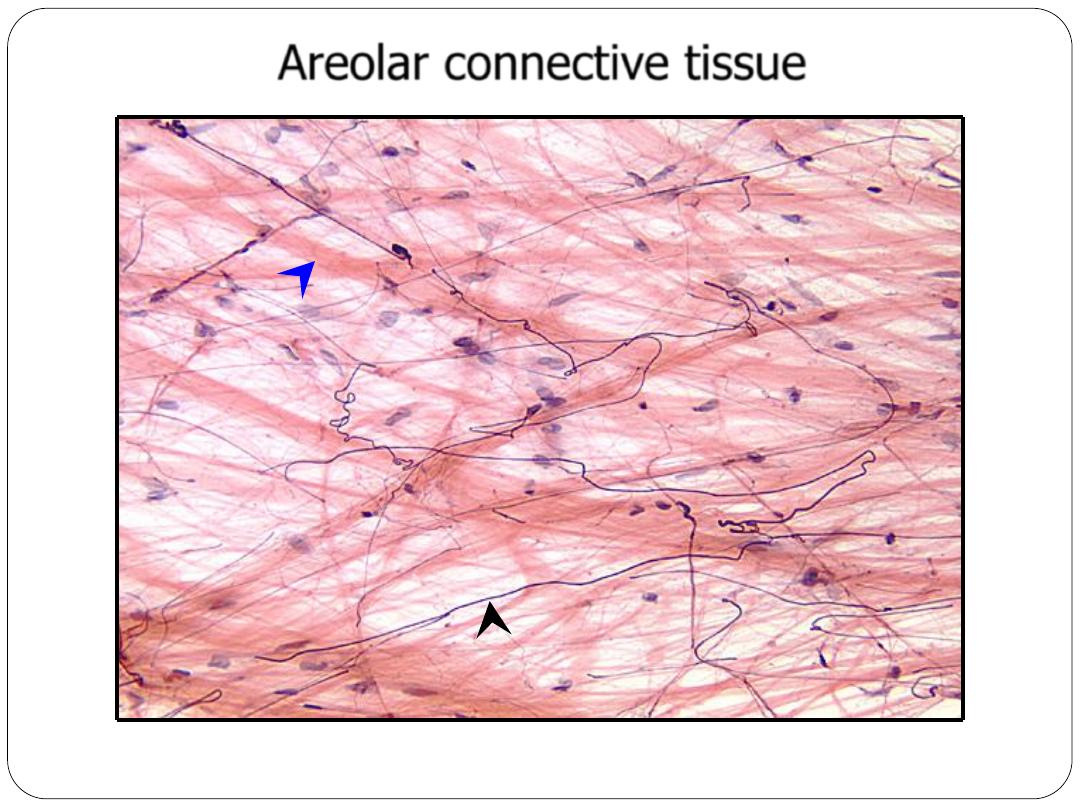 Areolar connective tissue